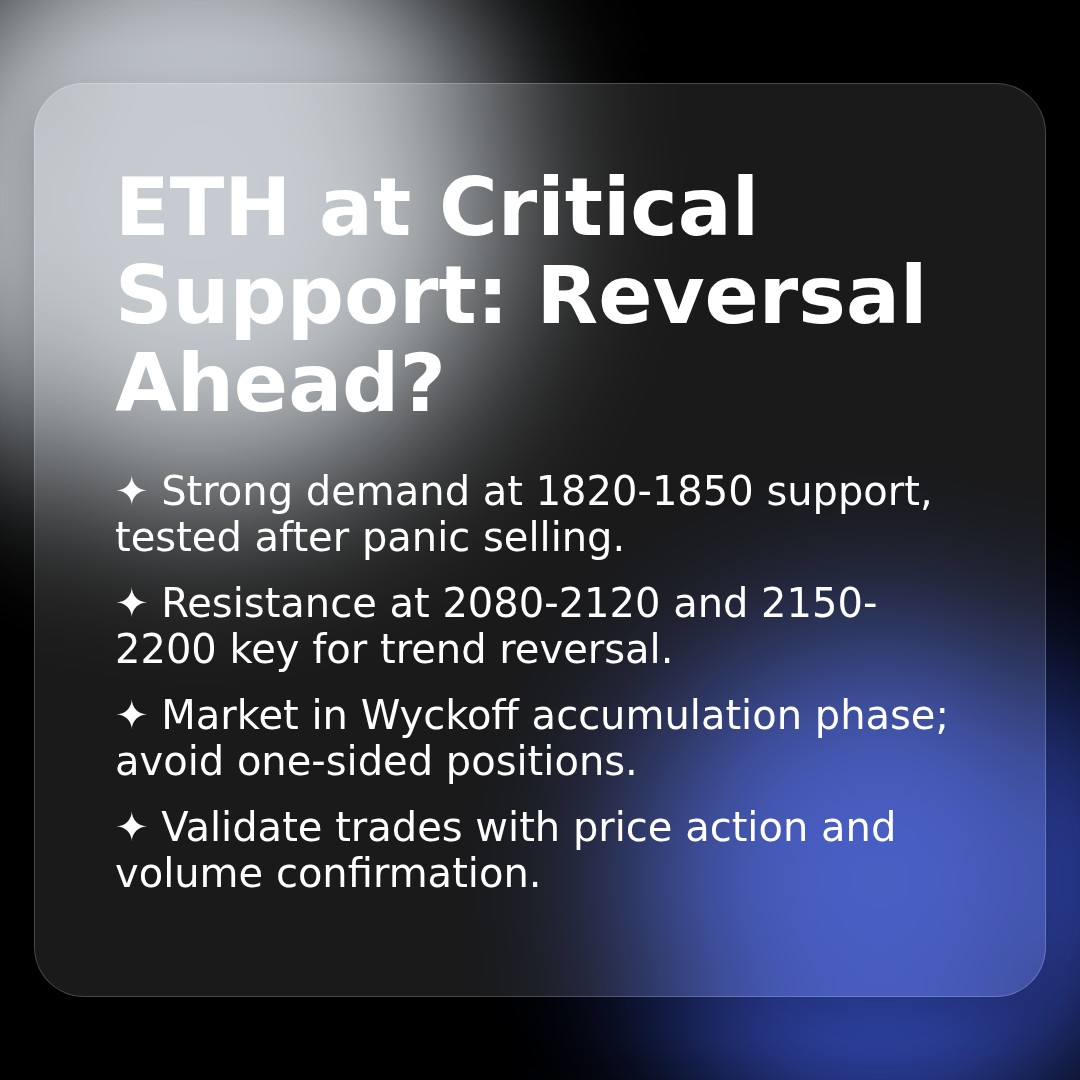 ETH at Critical Support: Reversal Ahead?

✦ Strong demand at 1820-1850 support, tested after panic selling.

✦ Resistance at 2080-2120 and 2150-2200 key for trend reversal.

✦ Market in Wyckoff accumulation phase; avoid one-sided positions.

✦ Validate trades with price action and volume confirmation.